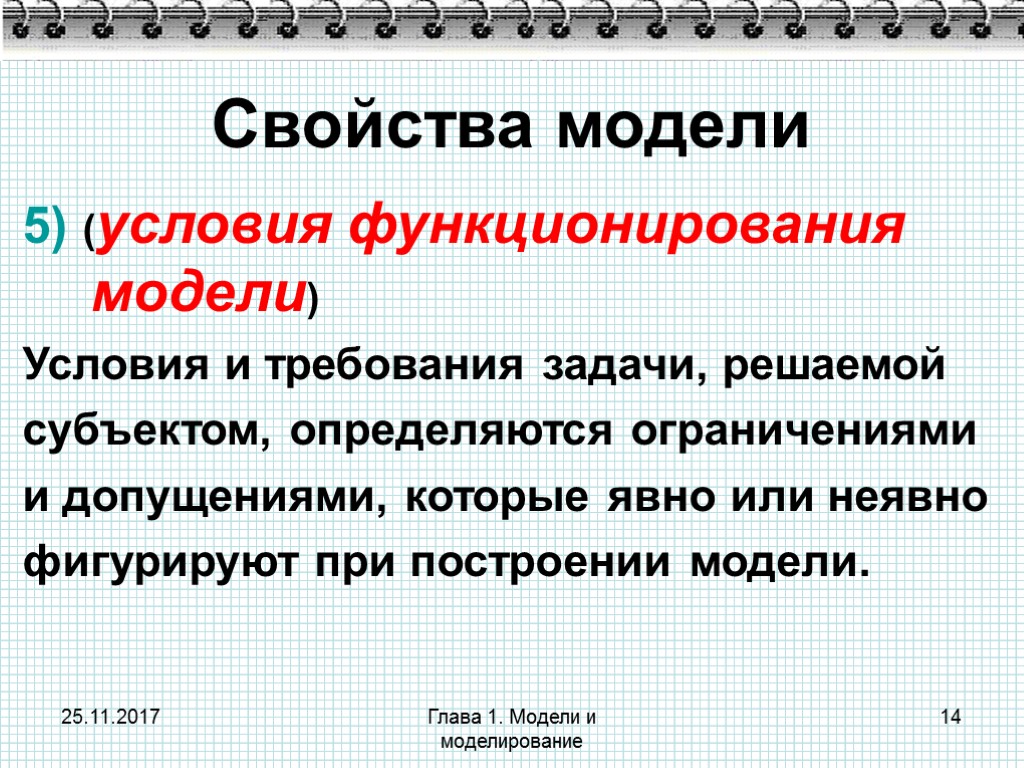 Свойства модели

5) (условия функционирования модели)

Условия и требования задачи, решаемой субъектом, определяются ограничениями и допущениями, которые явно или неявно фигурируют при построении модели.

25.11.2017

Глава 1. Модели и моделирование

14